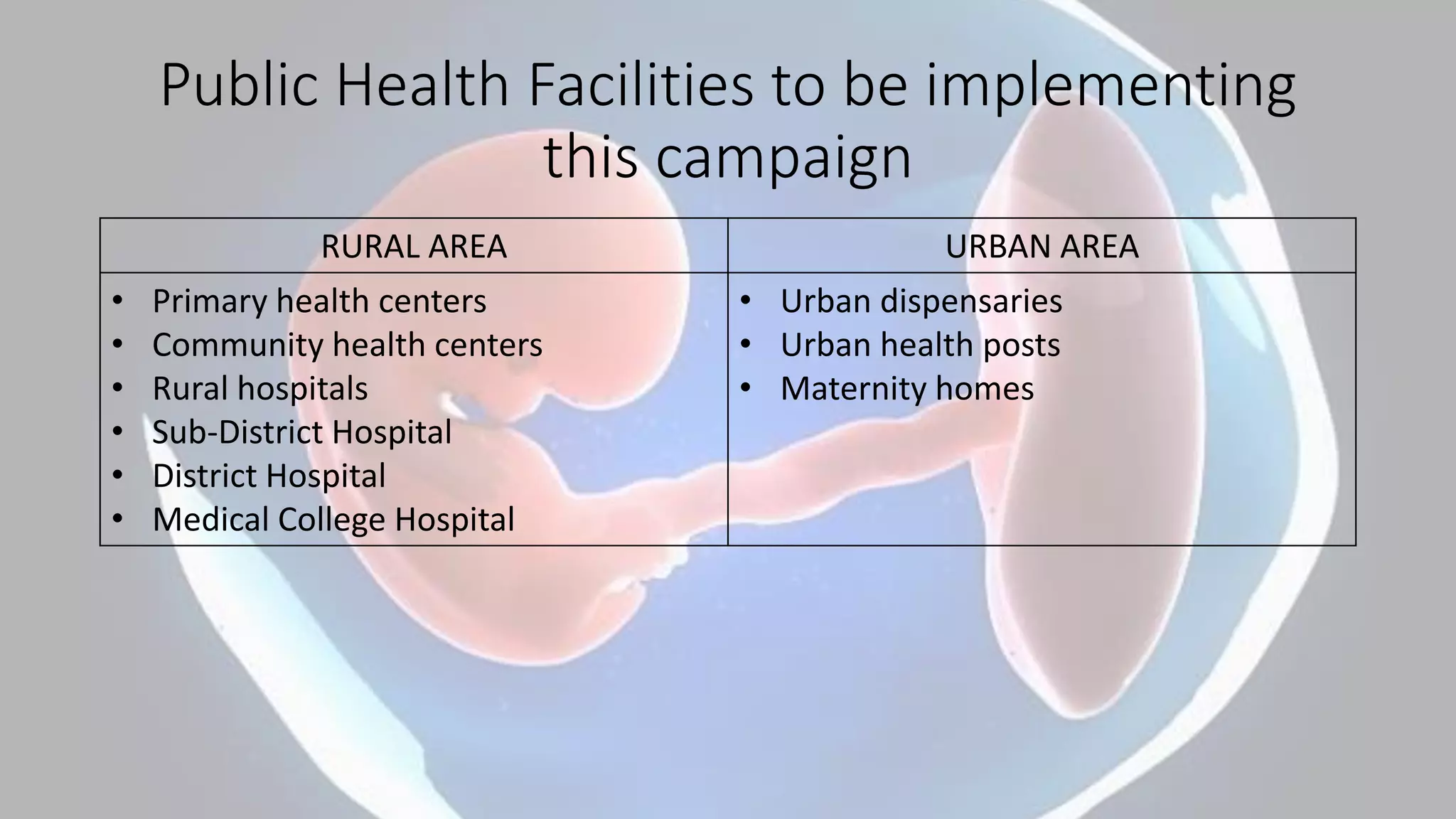 Public Health Facilities to be implementing this campaign

| RURAL AREA | URBAN AREA |
|---|---|
| • Primary health centers<br>• Community health centers<br>• Rural hospitals<br>• Sub-District Hospital<br>• District Hospital<br>• Medical College Hospital | • Urban dispensaries<br>• Urban health posts<br>• Maternity homes |